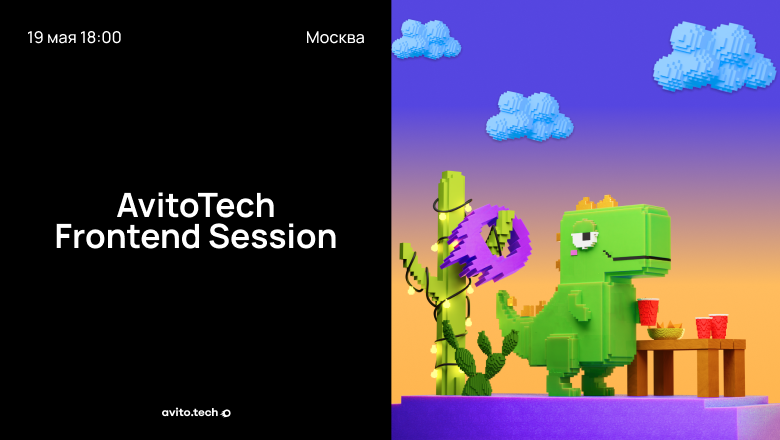 19 мая 18:00

Москва

AvitoTech
Frontend Session

avito.tech